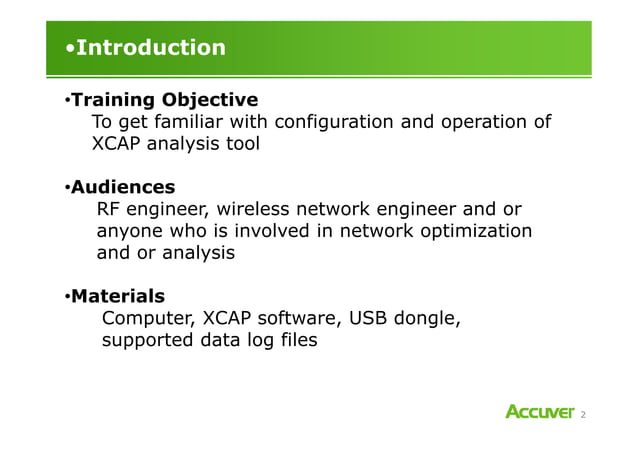 •Introduction

•Training Objective
To get familiar with configuration and operation of XCAP analysis tool

•Audiences
RF engineer, wireless network engineer and or anyone who is involved in network optimization and or analysis

•Materials
Computer, XCAP software, USB dongle, supported data log files

Accuver 2